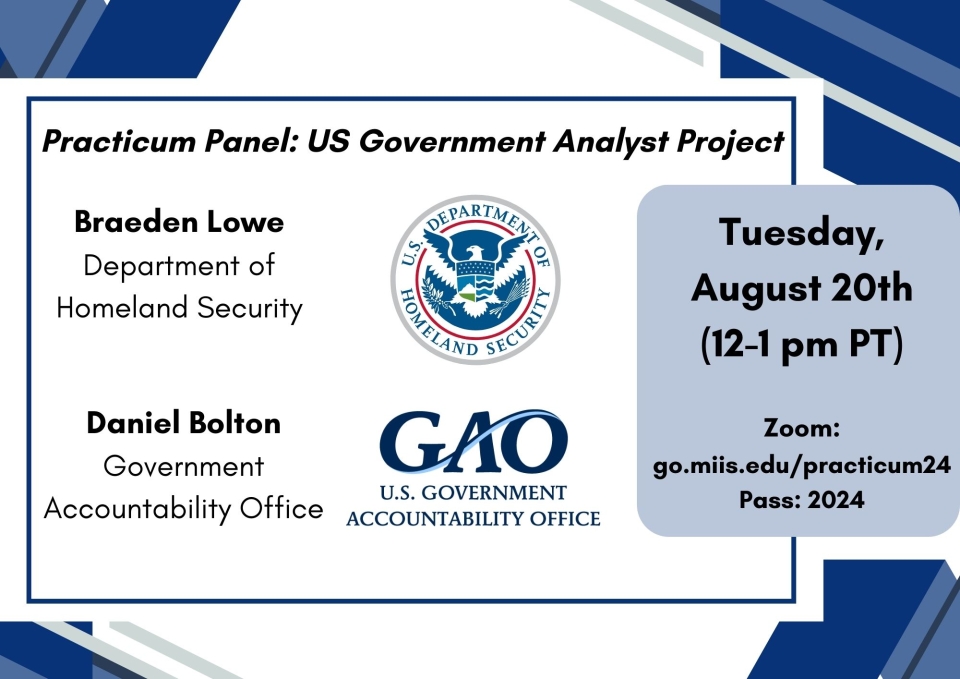 Practicum Panel: US Government Analyst Project

Braeden Lowe
Department of Homeland Security

U.S. DEPARTMENT OF HOMELAND SECURITY

Daniel Bolton
Government Accountability Office

GAO
U.S. GOVERNMENT ACCOUNTABILITY OFFICE

Tuesday, August 20th (12-1 pm PT)

Zoom:
go.miis.edu/practicum24
Pass: 2024